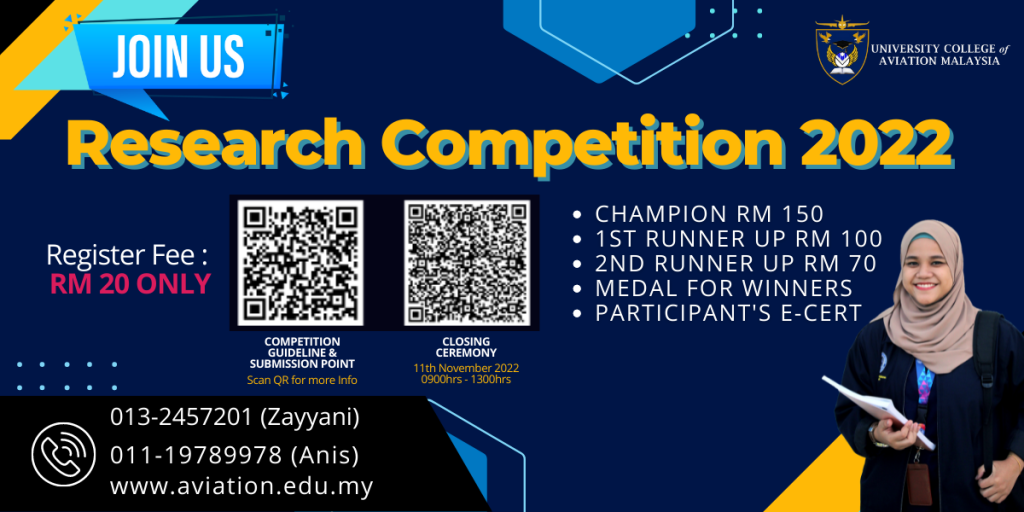 JOIN US

UNIVERSITY COLLEGE of AVIATION MALAYSIA

Research Competition 2022

Register Fee :
RM 20 ONLY

COMPETITION GUIDELINE & SUBMISSION POINT
Scan QR for more Info

CLOSING CEREMONY
11th November 2022
0900hrs - 1300hrs

• CHAMPION RM 150
• 1ST RUNNER UP RM 100
• 2ND RUNNER UP RM 70
• MEDAL FOR WINNERS
• PARTICIPANT'S E-CERT

013-2457201 (Zayyani)
011-19789978 (Anis)
www.aviation.edu.my